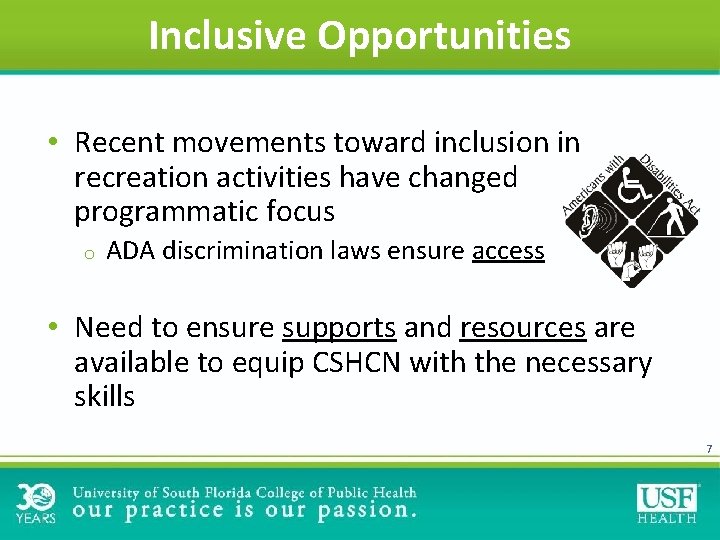 Inclusive Opportunities

• Recent movements toward inclusion in recreation activities have changed programmatic focus

o ADA discrimination laws ensure access

Americans with Disabilities Act

• Need to ensure supports and resources are available to equip CSHCN with the necessary skills

7

30 YEARS

University of South Florida College of Public Health
our practice is our passion.

USF HEALTH